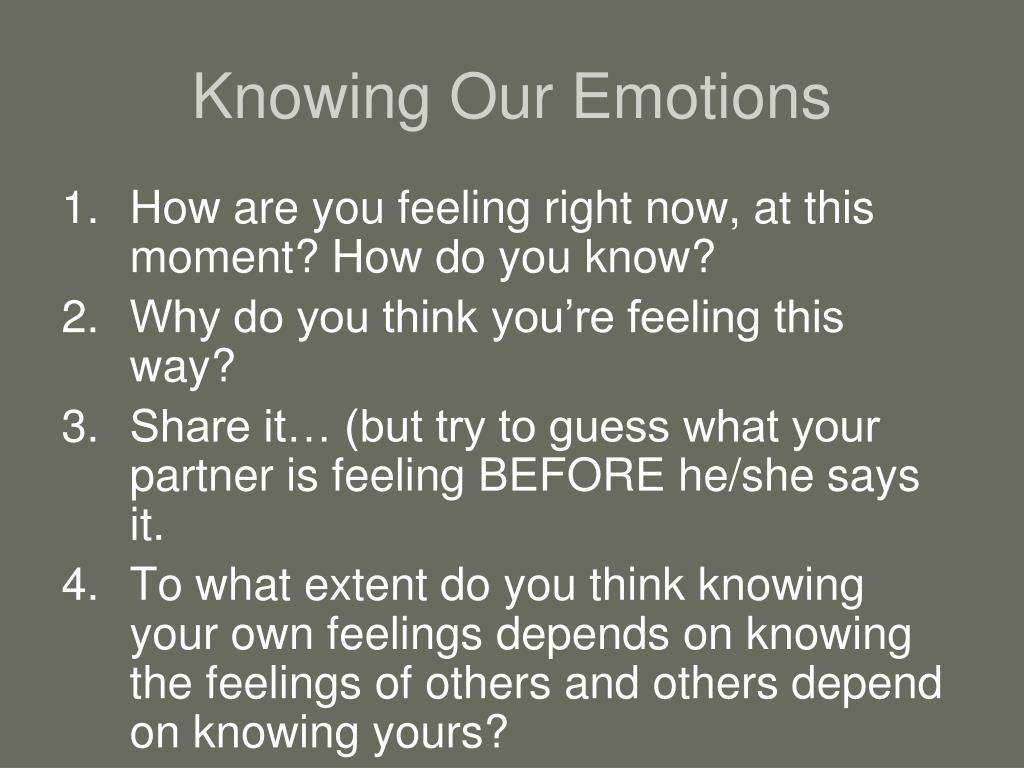 Knowing Our Emotions

1. How are you feeling right now, at this moment? How do you know?
2. Why do you think you’re feeling this way?
3. Share it… (but try to guess what your partner is feeling BEFORE he/she says it.
4. To what extent do you think knowing your own feelings depends on knowing the feelings of others and others depend on knowing yours?